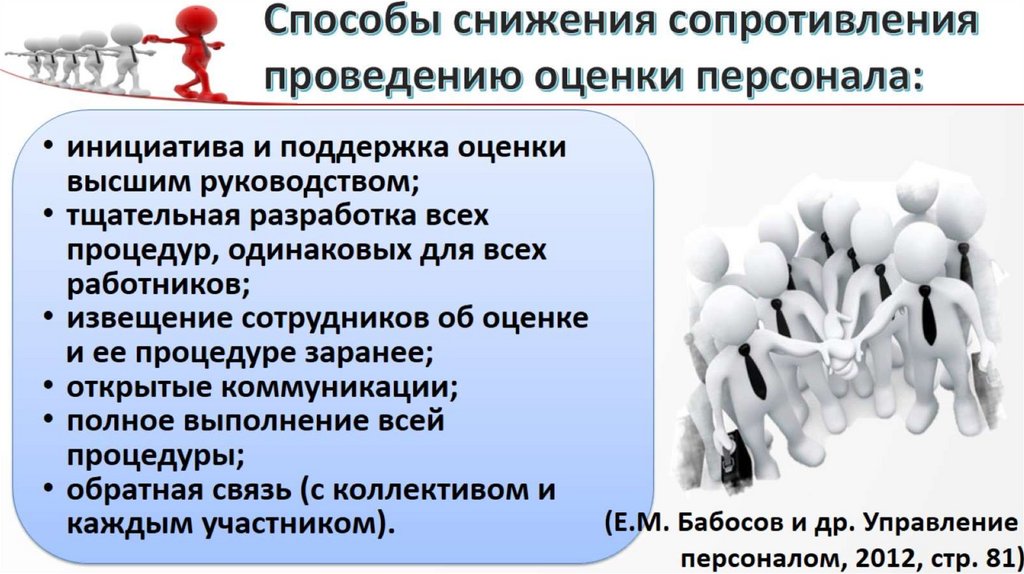 Способы снижения сопротивления проведению оценки персонала:

• инициатива и поддержка оценки высшим руководством;
• тщательная разработка всех процедур, одинаковых для всех работников;
• извещение сотрудников об оценке и ее процедуре заранее;
• открытые коммуникации;
• полное выполнение всей процедуры;
• обратная связь (с коллективом и каждым участником).

(Е.М. Бабосов и др. Управление персоналом, 2012, стр. 81)